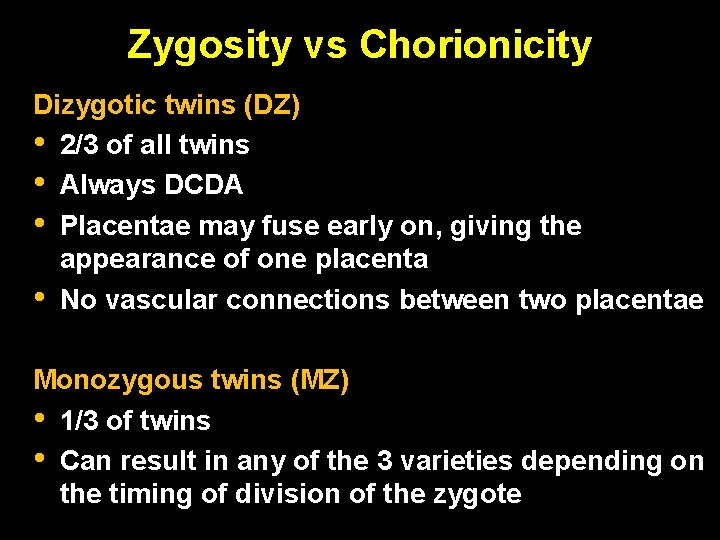 Zygosity vs Chorionicity

Dizygotic twins (DZ)
• 2/3 of all twins
• Always DCDA
• Placentae may fuse early on, giving the appearance of one placenta
• No vascular connections between two placentae

Monozygous twins (MZ)
• 1/3 of twins
• Can result in any of the 3 varieties depending on the timing of division of the zygote